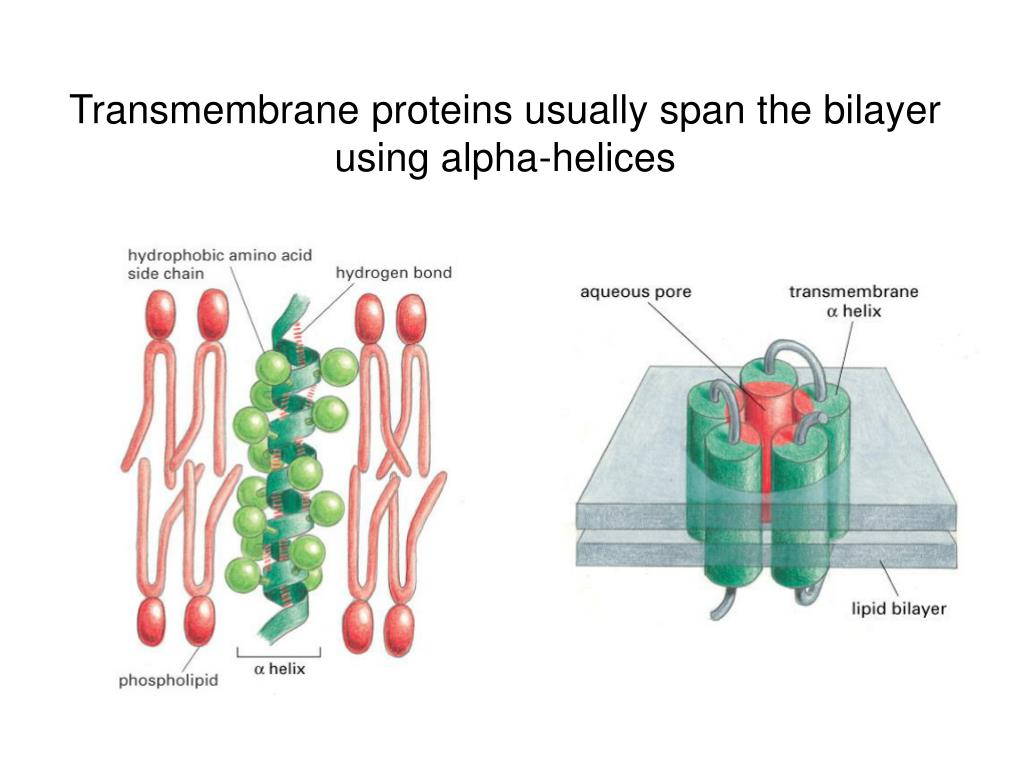 Transmembrane proteins usually span the bilayer using alpha-helices

hydrophobic amino acid side chain

hydrogen bond

phospholipid

$\alpha$ helix

aqueous pore

transmembrane $\alpha$ helix

lipid bilayer